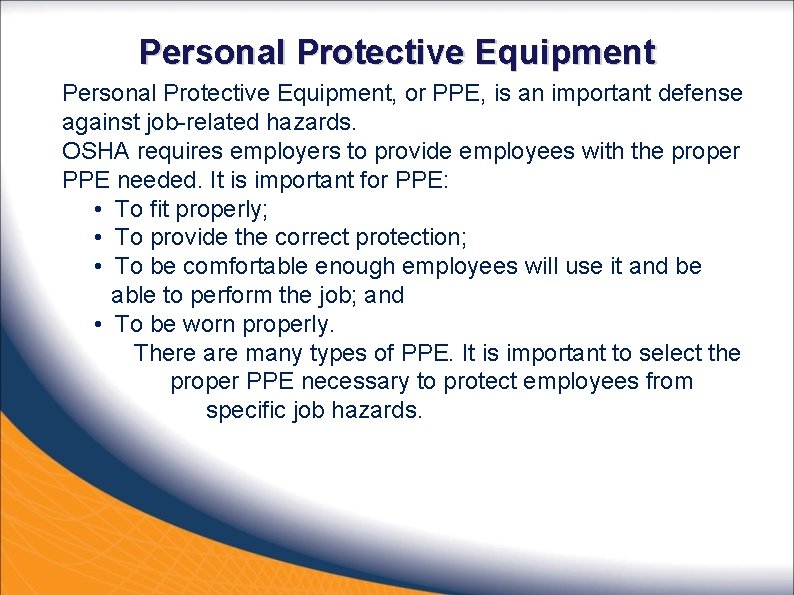 Personal Protective Equipment

Personal Protective Equipment, or PPE, is an important defense against job-related hazards.

OSHA requires employers to provide employees with the proper PPE needed. It is important for PPE:

• To fit properly;
• To provide the correct protection;
• To be comfortable enough employees will use it and be able to perform the job; and
• To be worn properly.

There are many types of PPE. It is important to select the proper PPE necessary to protect employees from specific job hazards.